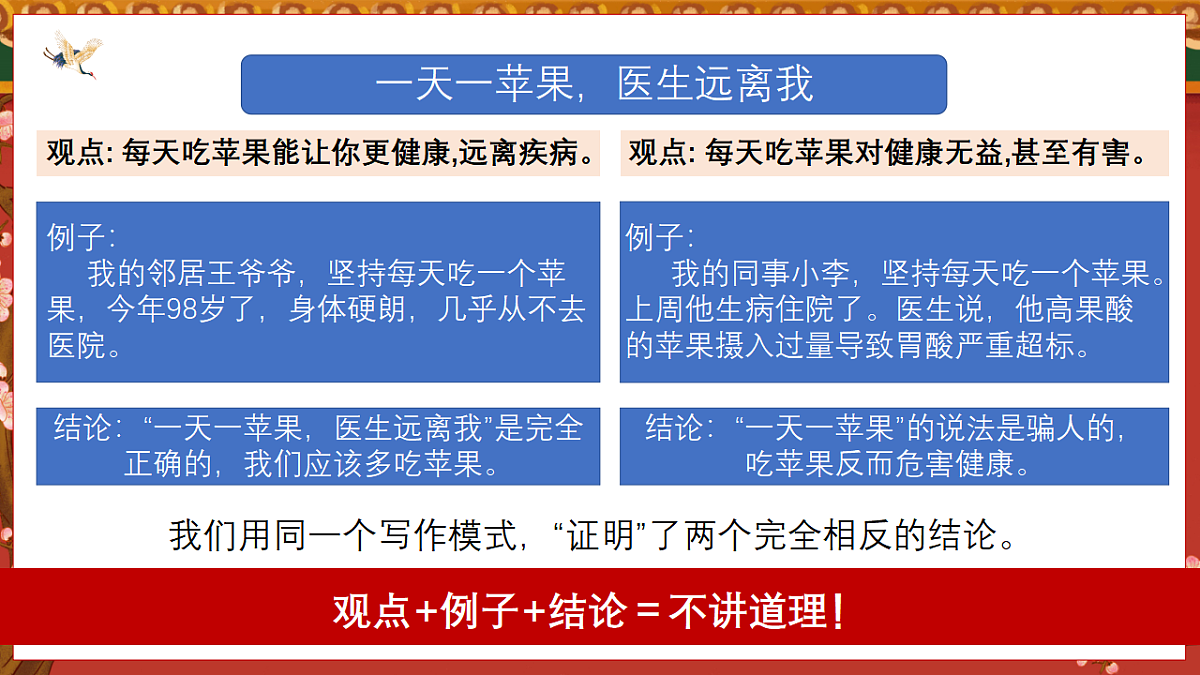 一天一苹果，医生远离我

观点: 每天吃苹果能让你更健康,远离疾病。

例子：
我的邻居王爷爷，坚持每天吃一个苹果，今年98岁了，身体硬朗，几乎从不去医院。

结论：“一天一苹果，医生远离我”是完全正确的，我们应该多吃苹果。

观点: 每天吃苹果对健康无益,甚至有害。

例子：
我的同事小李，坚持每天吃一个苹果。上周他生病住院了。医生说，他高果酸的苹果摄入过量导致胃酸严重超标。

结论：“一天一苹果”的说法是骗人的，吃苹果反而危害健康。

我们用同一个写作模式，“证明”了两个完全相反的结论。

观点+例子+结论 = 不讲道理！